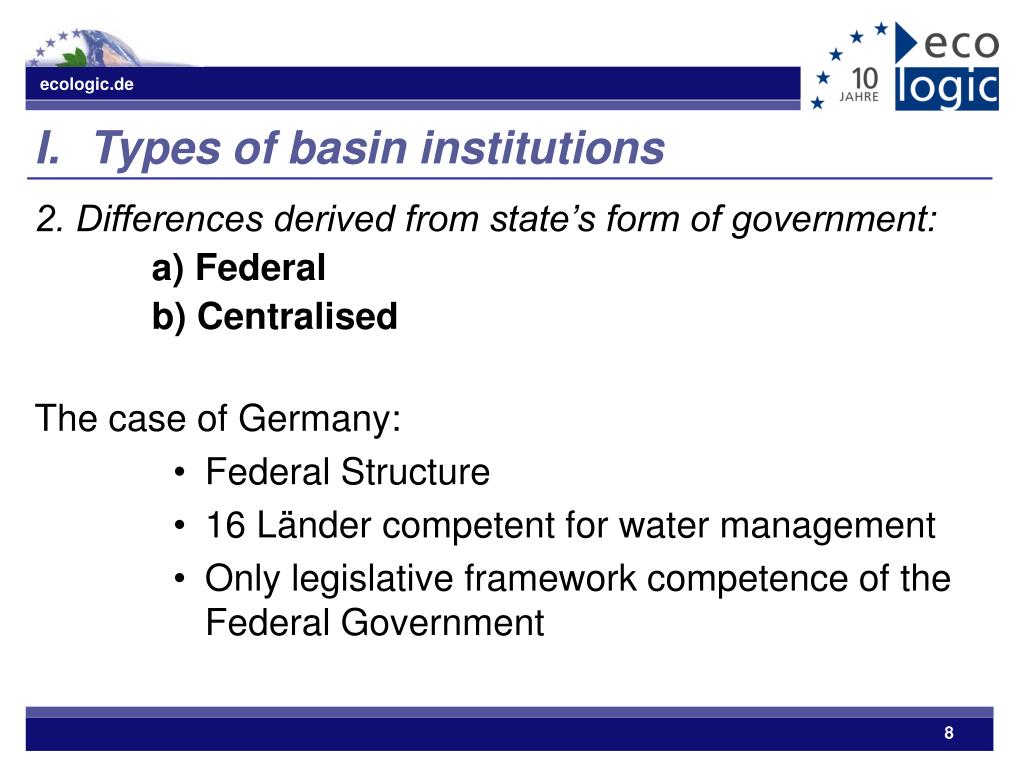 ecologic.de

10 JAHRE

eco logic

I. Types of basin institutions

2. Differences derived from state's form of government:

a) Federal

b) Centralised

The case of Germany:

• Federal Structure

• 16 Länder competent for water management

• Only legislative framework competence of the Federal Government

8